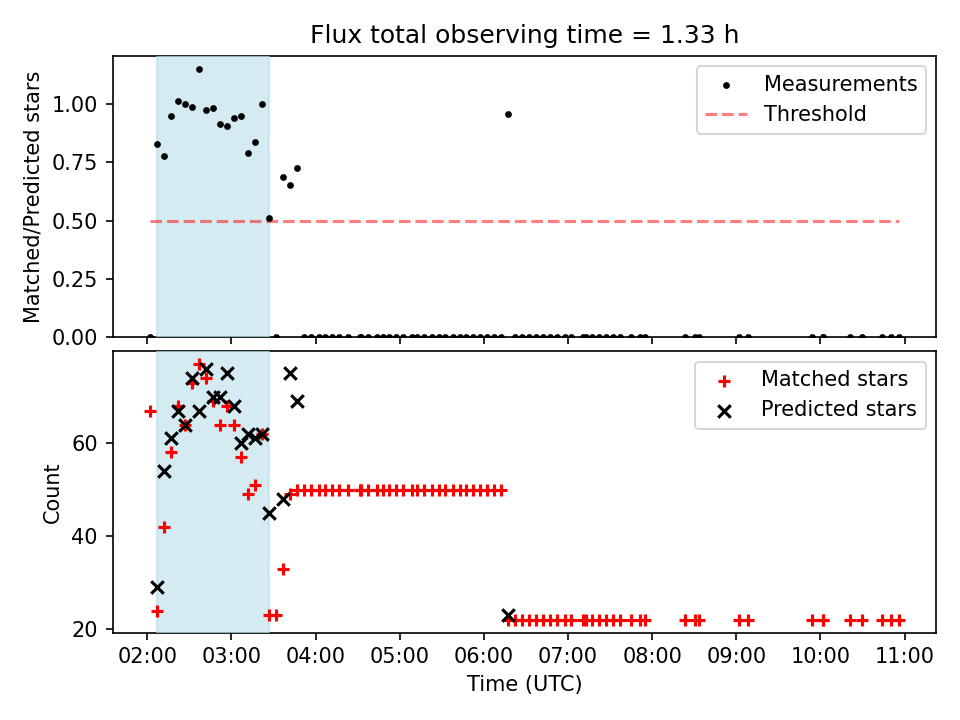 Flux total observing time = 1.33 h

Matched/Predicted stars

1.00
0.75
0.50
0.25
0.00

Measurements
Threshold

Count

60
40
20

Matched stars
Predicted stars

02:00 03:00 04:00 05:00 06:00 07:00 08:00 09:00 10:00 11:00
Time (UTC)